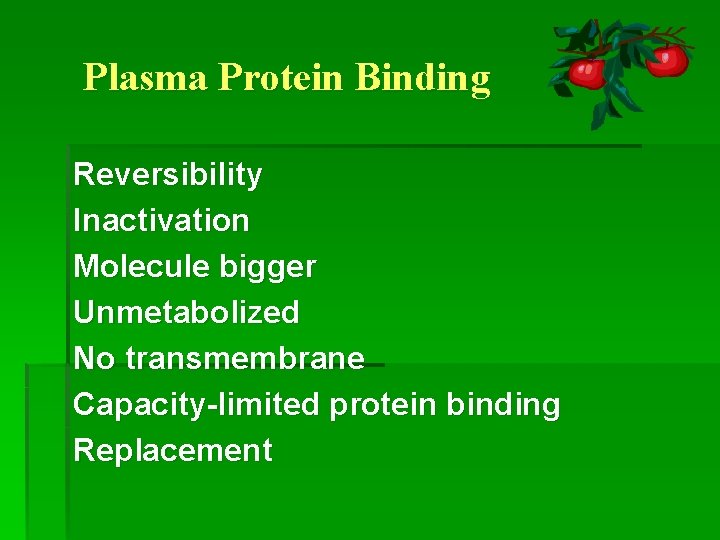 Plasma Protein Binding

Reversibility
Inactivation
Molecule bigger
Unmetabolized
No transmembrane
Capacity-limited protein binding
Replacement